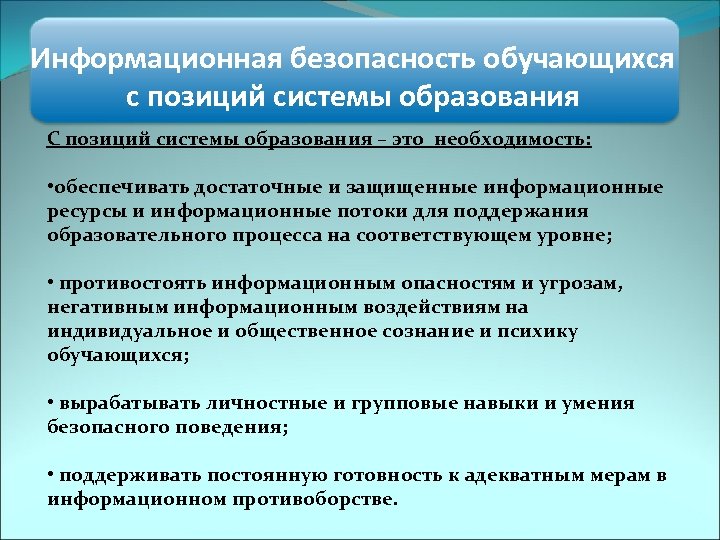 Информационная безопасность обучающихся с позиций системы образования

С позиций системы образования – это необходимость:

•обеспечивать достаточные и защищенные информационные ресурсы и информационные потоки для поддержания образовательного процесса на соответствующем уровне;

• противостоять информационным опасностям и угрозам, негативным информационным воздействиям на индивидуальное и общественное сознание и психику обучающихся;

• вырабатывать личностные и групповые навыки и умения безопасного поведения;

• поддерживать постоянную готовность к адекватным мерам в информационном противоборстве.